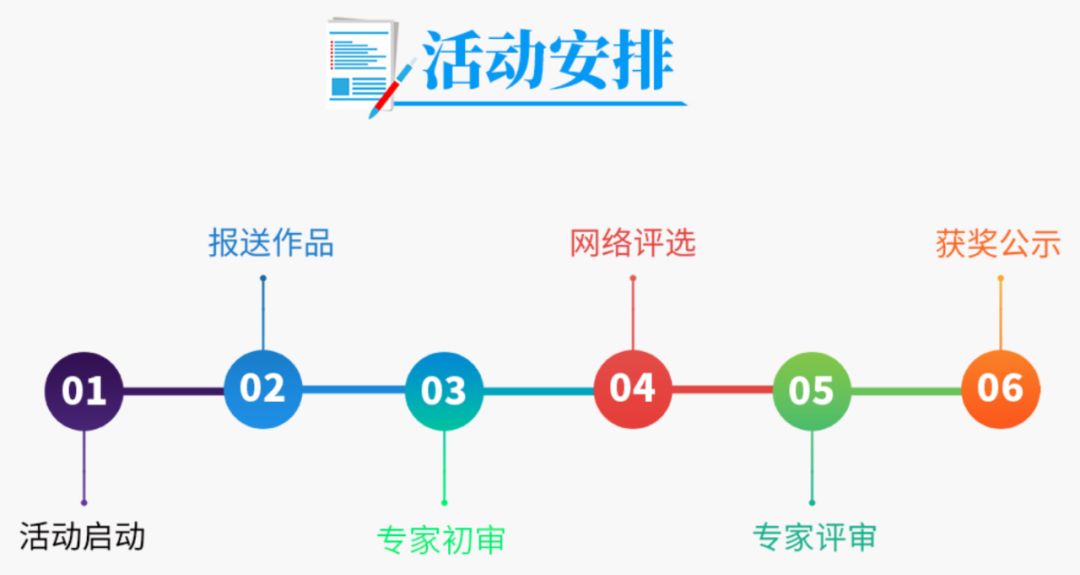 活动安排

报送作品

网络评选

获奖公示

01

02

03

04

05

06

活动启动

专家初审

专家评审